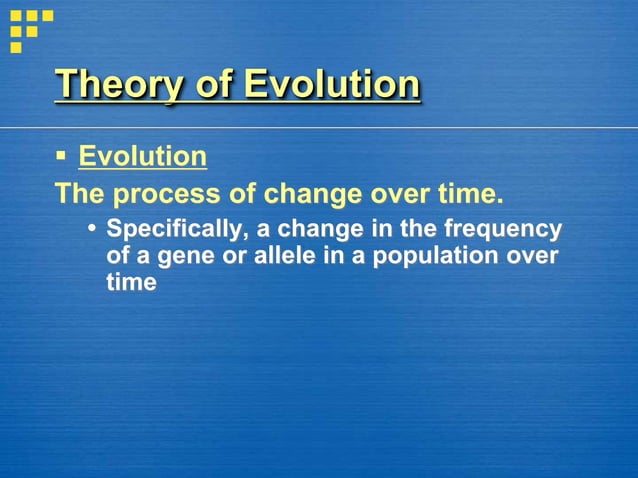 Theory of Evolution

▪ Evolution

The process of change over time.

• Specifically, a change in the frequency of a gene or allele in a population over time